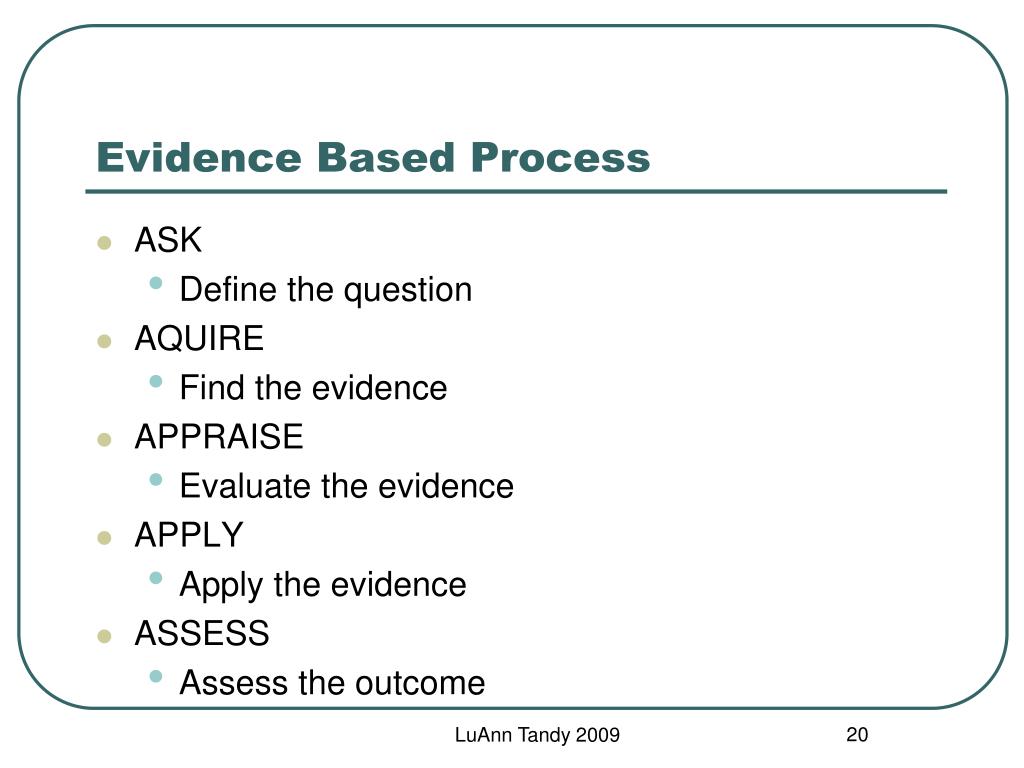 Evidence Based Process

- ASK
  - Define the question
- AQUIRE
  - Find the evidence
- APPRAISE
  - Evaluate the evidence
- APPLY
  - Apply the evidence
- ASSESS
  - Assess the outcome

LuAnn Tandy 2009

20